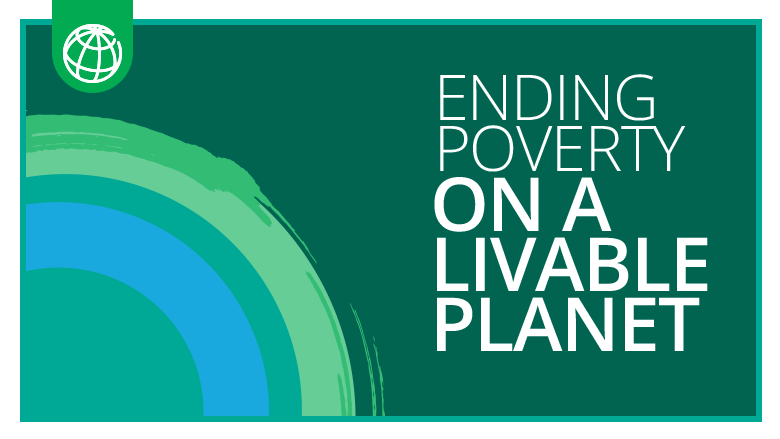 ENDING POVERTY ON A LIVABLE PLANET